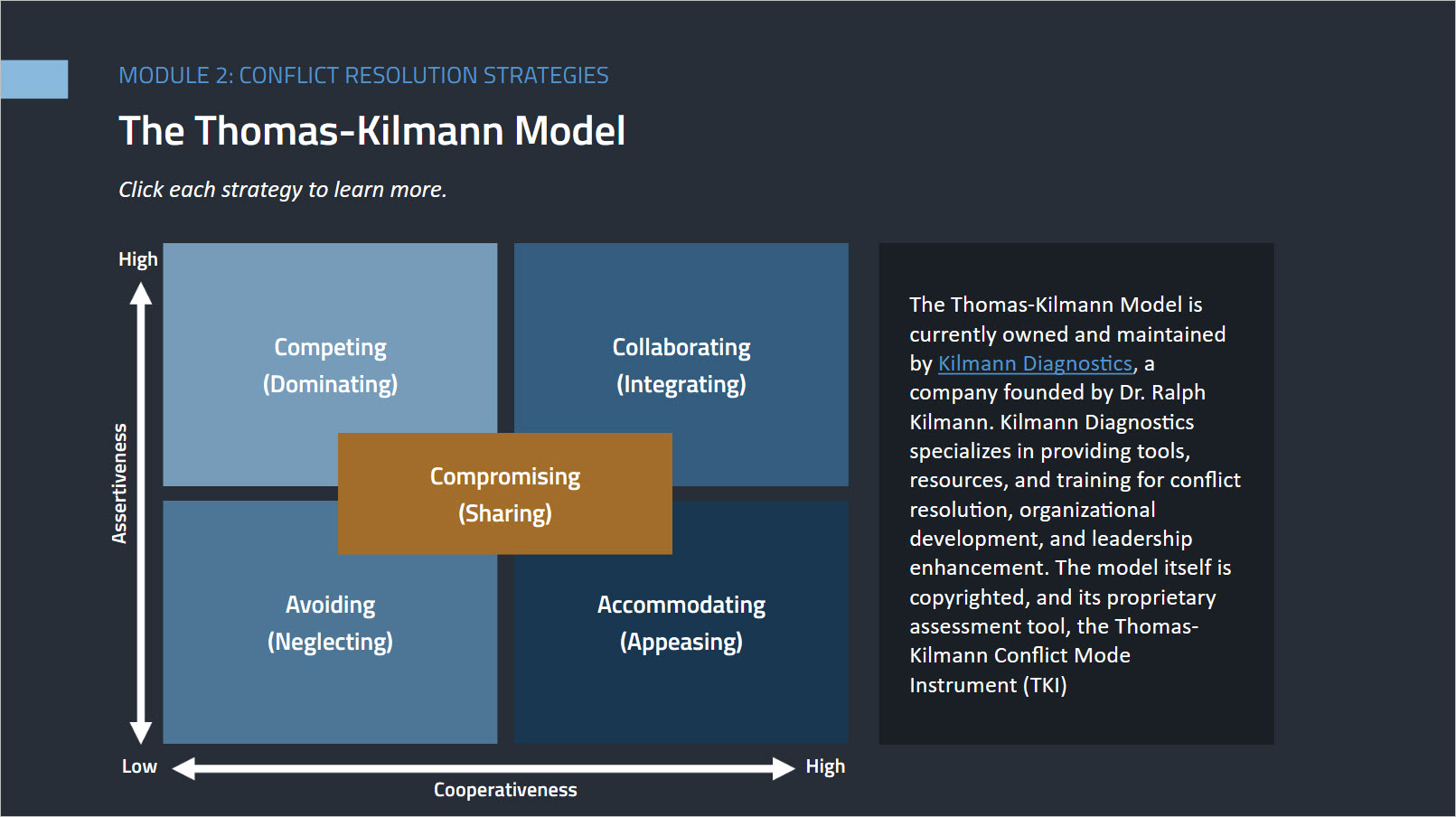 MODULE 2: CONFLICT RESOLUTION STRATEGIES

The Thomas-Kilmann Model

Click each strategy to learn more.

High

Assertiveness

Competing (Dominating)

Collaborating (Integrating)

Compromising (Sharing)

Avoiding (Neglecting)

Accommodating (Appeasing)

Low

High

Cooperativeness

The Thomas-Kilmann Model is currently owned and maintained by Kilmann Diagnostics, a company founded by Dr. Ralph Kilmann. Kilmann Diagnostics specializes in providing tools, resources, and training for conflict resolution, organizational development, and leadership enhancement. The model itself is copyrighted, and its proprietary assessment tool, the Thomas-Kilmann Conflict Mode Instrument (TKI)